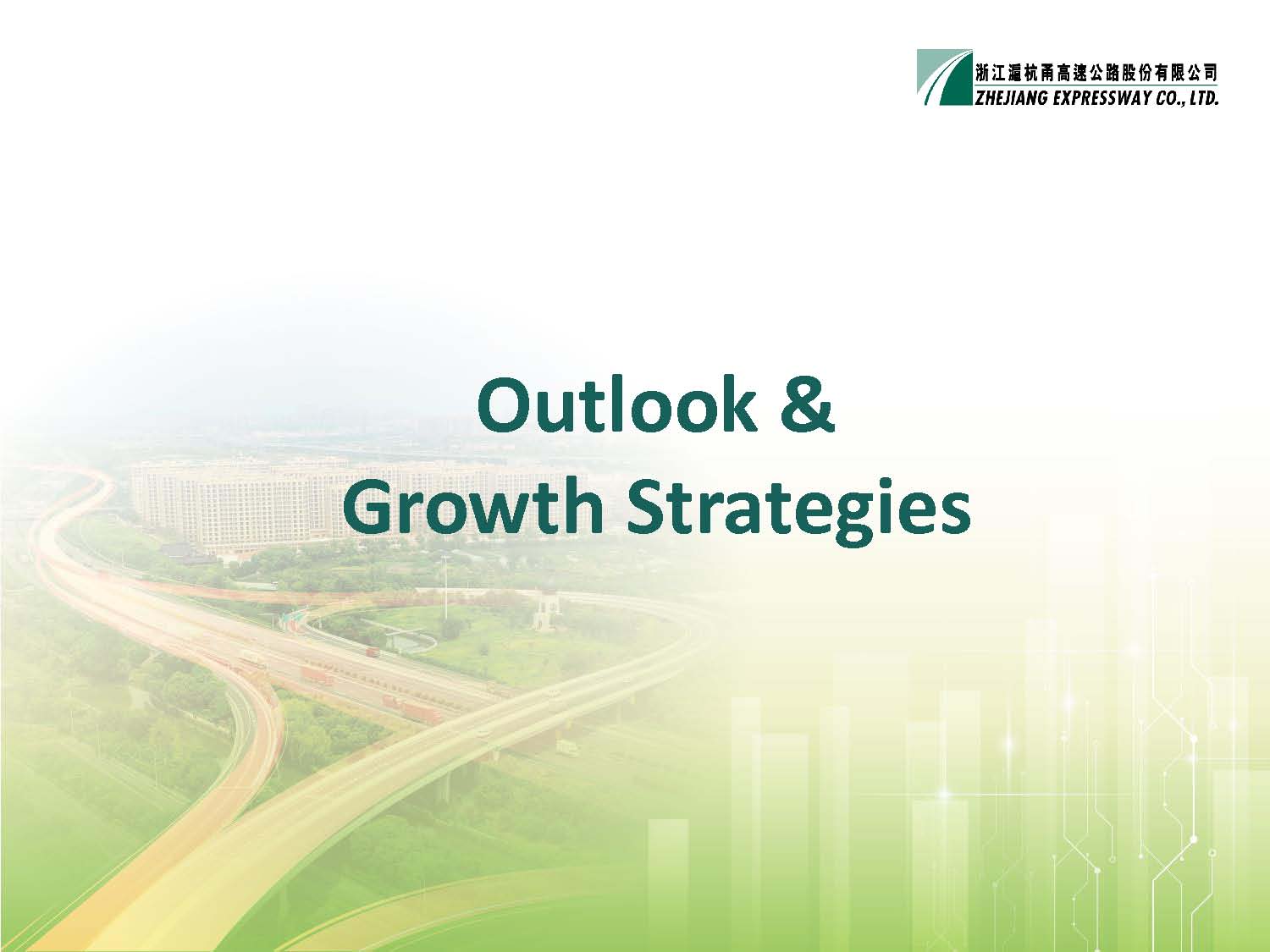 浙江滬杭甬高速公路股份有限公司
ZHEJIANG EXPRESSWAY CO., LTD.

Outlook &
Growth Strategies